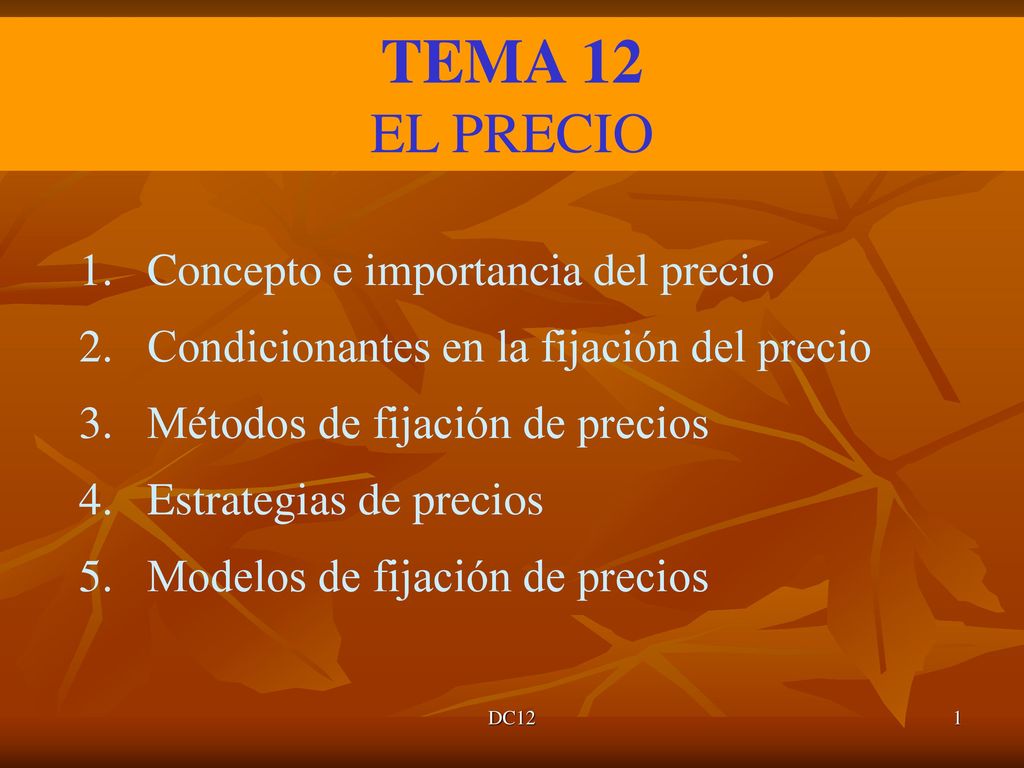 TEMA 12
EL PRECIO

1. Concepto e importancia del precio
2. Condicionantes en la fijación del precio
3. Métodos de fijación de precios
4. Estrategias de precios
5. Modelos de fijación de precios

DC12

1